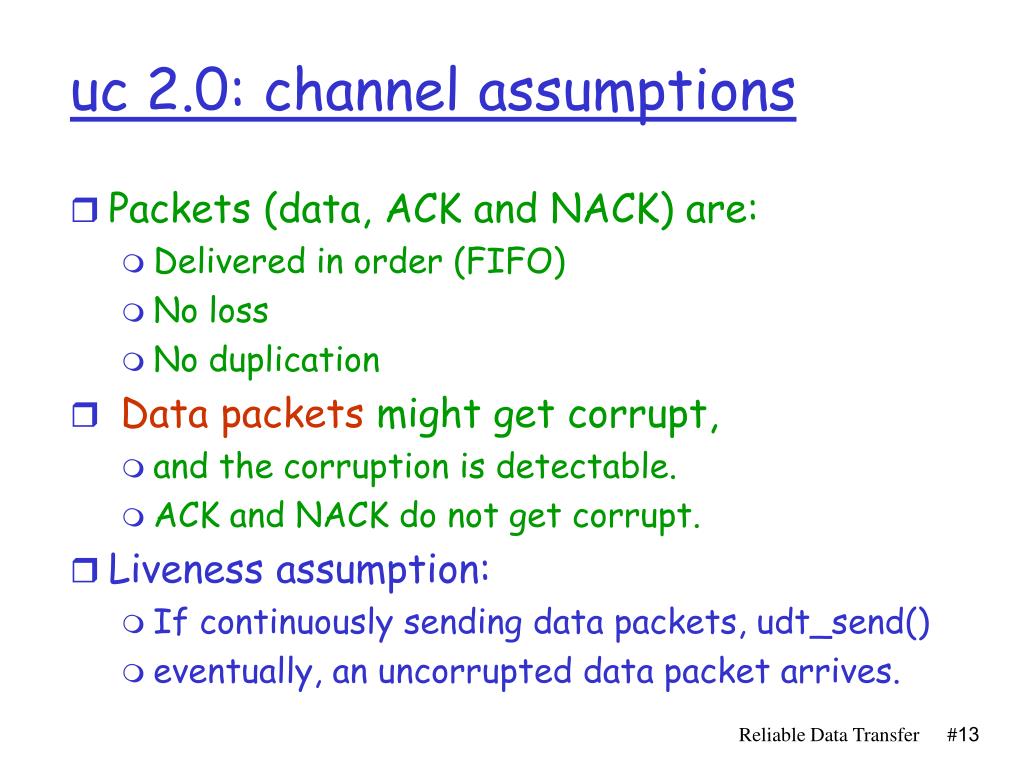 uc 2.0: channel assumptions

Packets (data, ACK and NACK) are:
Delivered in order (FIFO)
No loss
No duplication

Data packets might get corrupt,
and the corruption is detectable.
ACK and NACK do not get corrupt.

Liveness assumption:
If continuously sending data packets, udt_send()
eventually, an uncorrupted data packet arrives.

Reliable Data Transfer #13